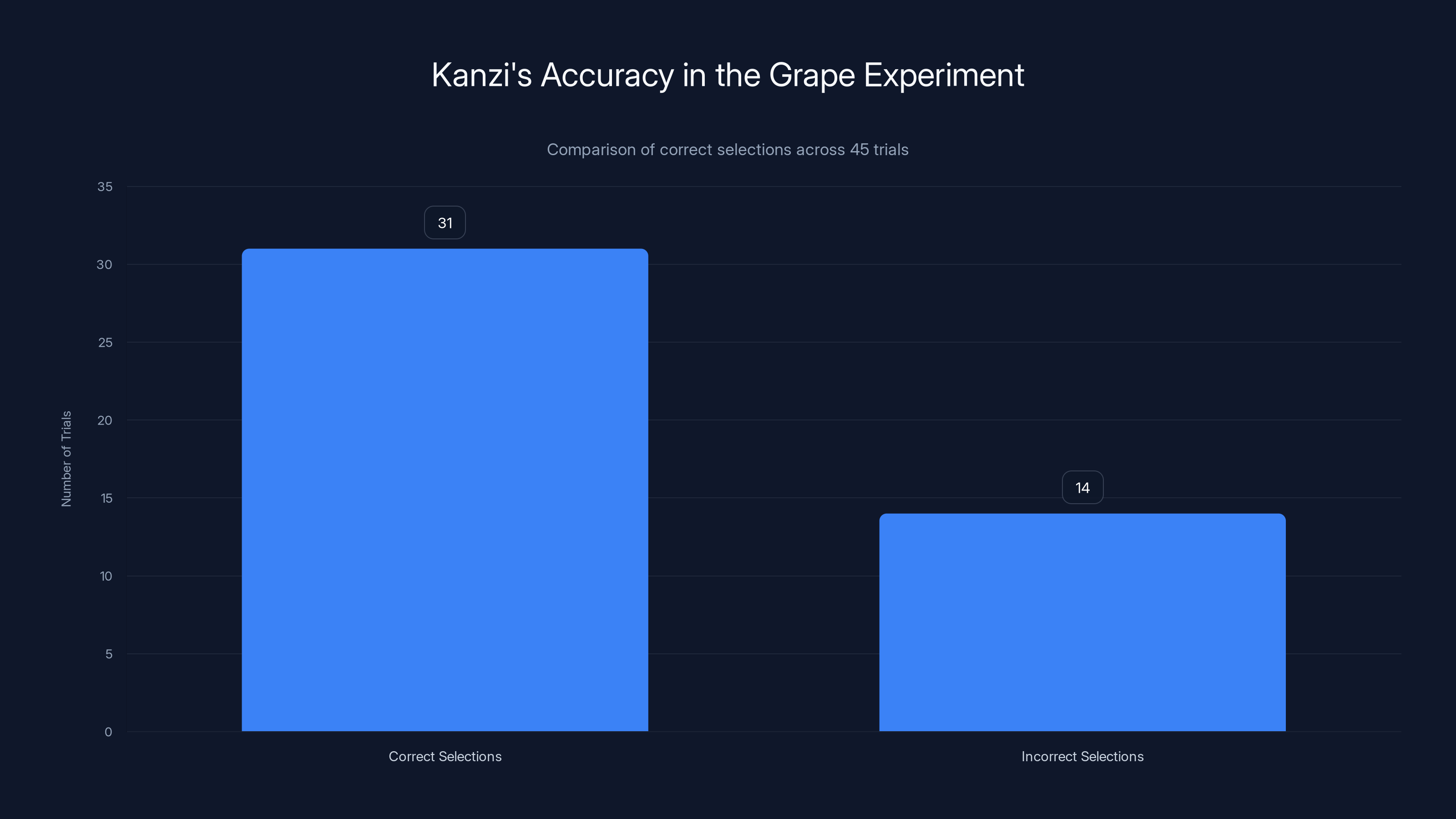 Kanzi's Accuracy in the Grape Experiment

Comparison of correct selections across 45 trials

Number of Trials

35
30
25
20
15
10
5
0

31
14

Correct Selections
Incorrect Selections